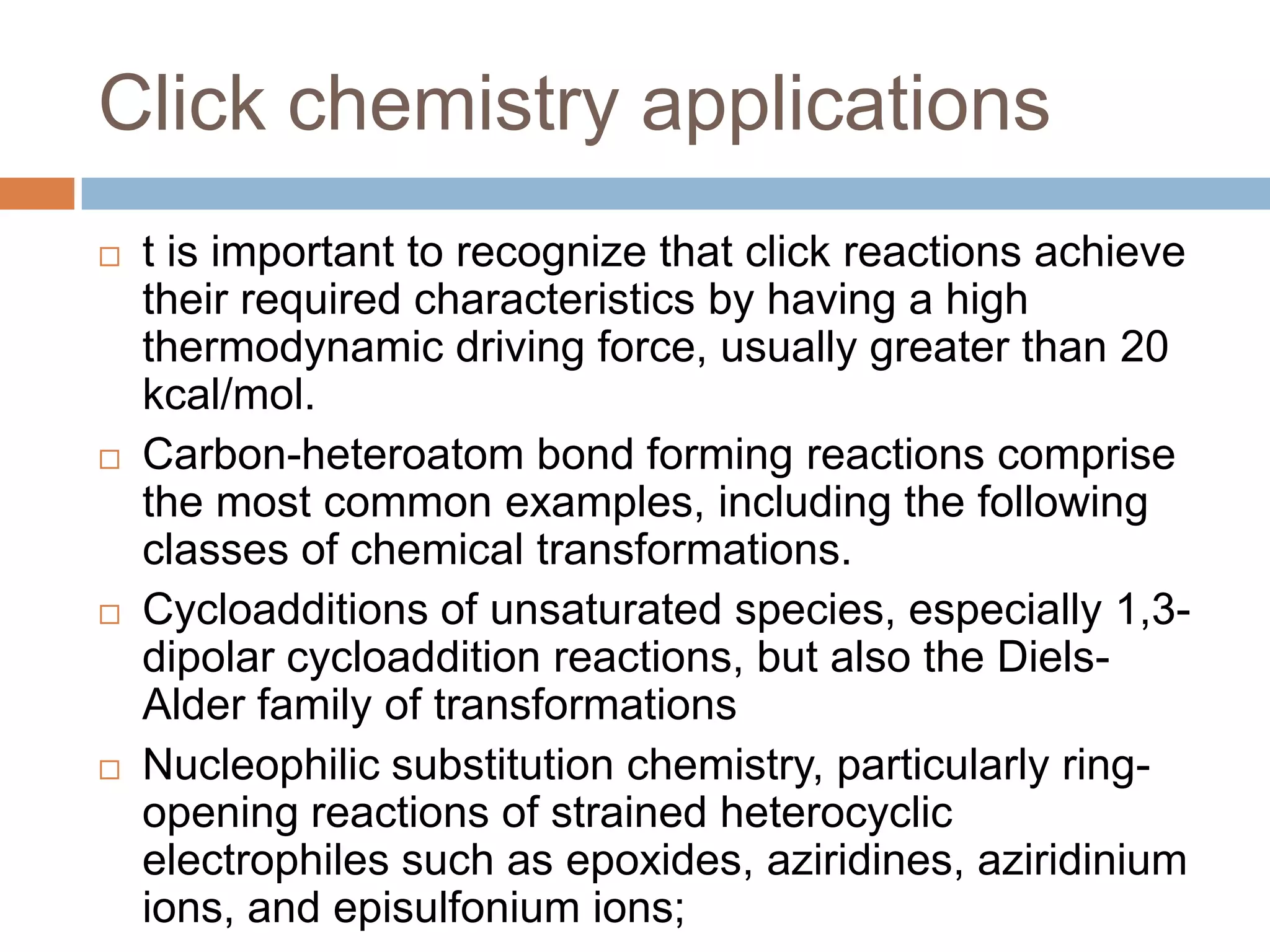 Click chemistry applications

□ t is important to recognize that click reactions achieve their required characteristics by having a high thermodynamic driving force, usually greater than 20 kcal/mol.

□ Carbon-heteroatom bond forming reactions comprise the most common examples, including the following classes of chemical transformations.

□ Cycloadditions of unsaturated species, especially 1,3-dipolar cycloaddition reactions, but also the Diels-Alder family of transformations

□ Nucleophilic substitution chemistry, particularly ring-opening reactions of strained heterocyclic electrophiles such as epoxides, aziridines, aziridinium ions, and episulfonium ions;